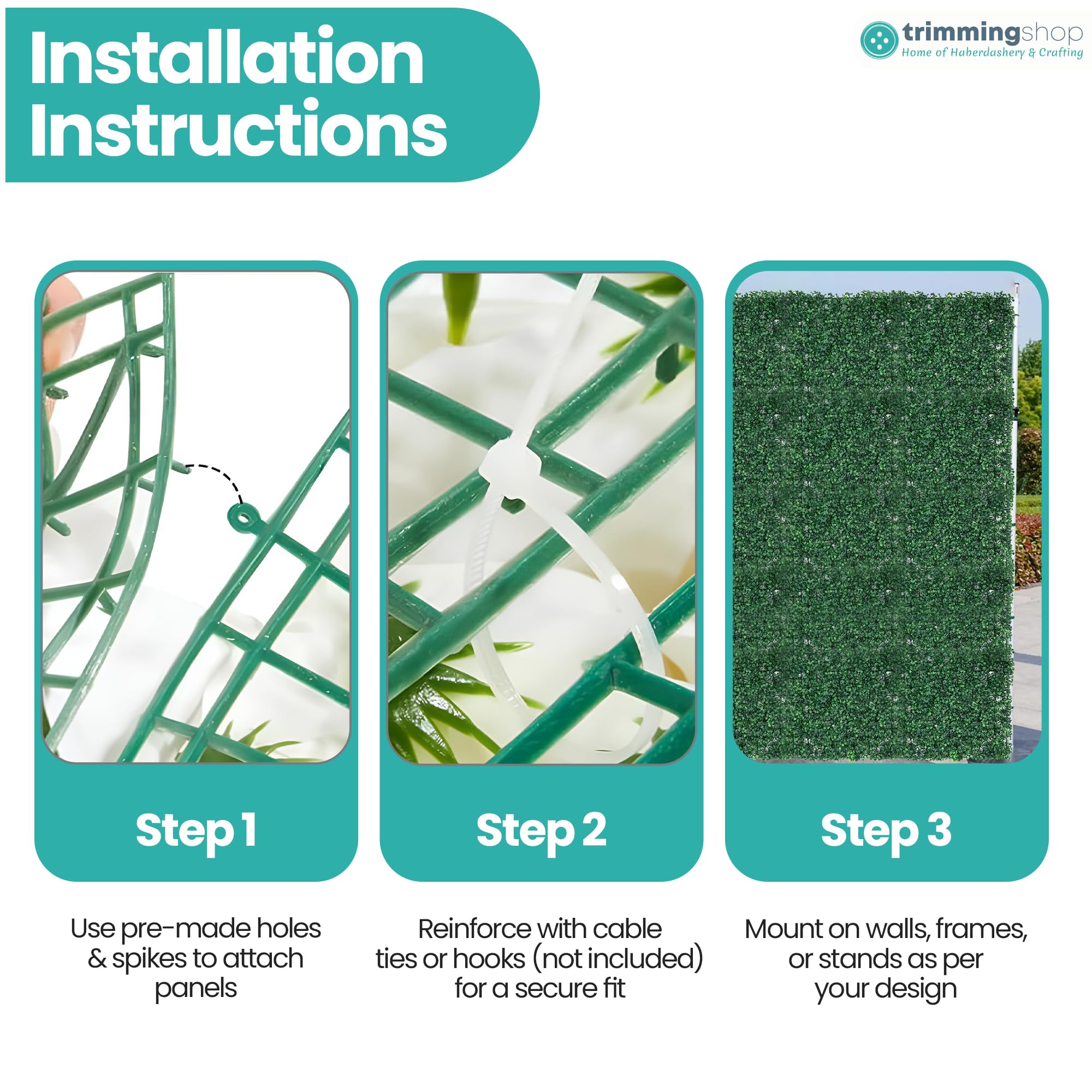 Installation Instructions

trimmingshop
Home of Haberdashery & Crafting

Step 1

Use pre-made holes & spikes to attach panels

Step 2

Reinforce with cable ties or hooks (not included) for a secure fit

Step 3

Mount on walls, frames, or stands as per your design